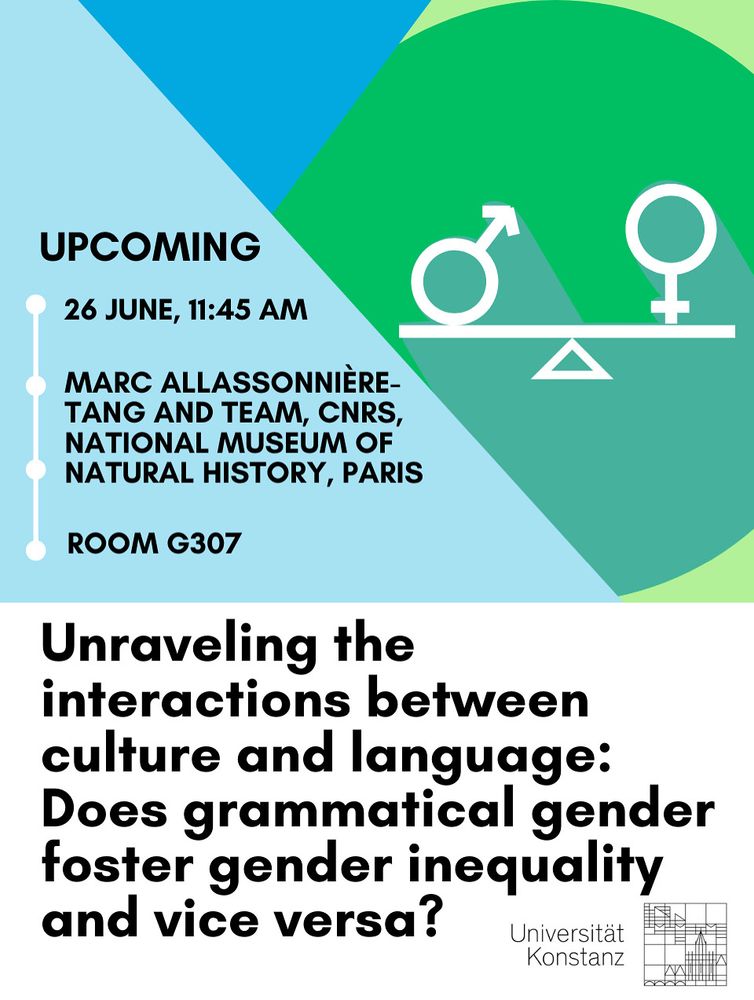 UPCOMING

26 JUNE, 11:45 AM

MARC ALLASSONNIÈRE-TANG AND TEAM, CNRS, NATIONAL MUSEUM OF NATURAL HISTORY, PARIS

ROOM G307

Unraveling the interactions between culture and language: Does grammatical gender foster gender inequality and vice versa?

Universität Konstanz